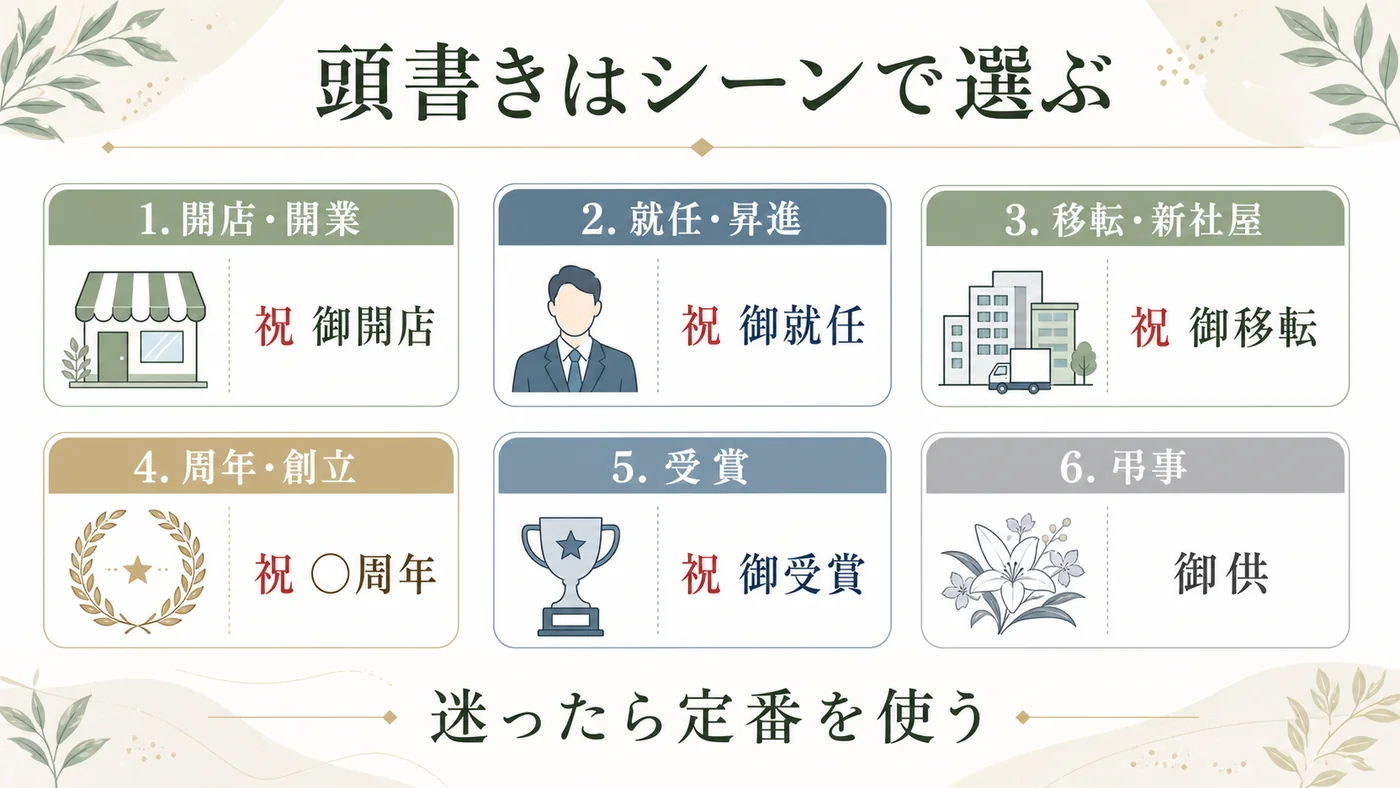 頭書きはシーンで選ぶ

1. 開店・開業

祝 御開店

2. 就任・昇進

祝 御就任

3. 移転・新社屋

祝 御移転

4. 周年・創立

祝 ○周年

5. 受賞

祝 御受賞

6. 弔事

御供

迷ったら定番を使う